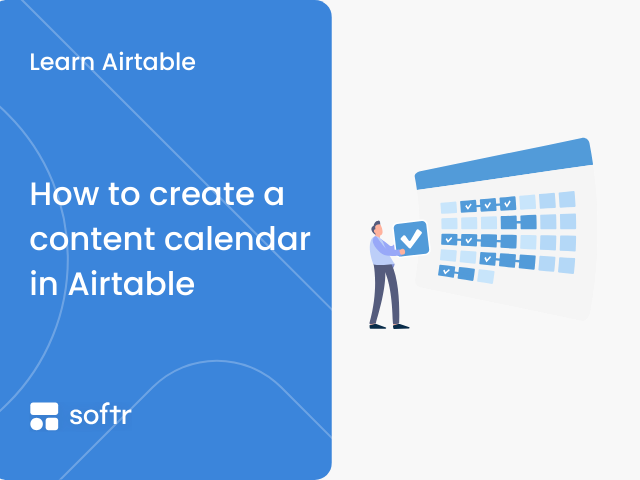 Learn Airtable

How to create a content calendar in Airtable

softr